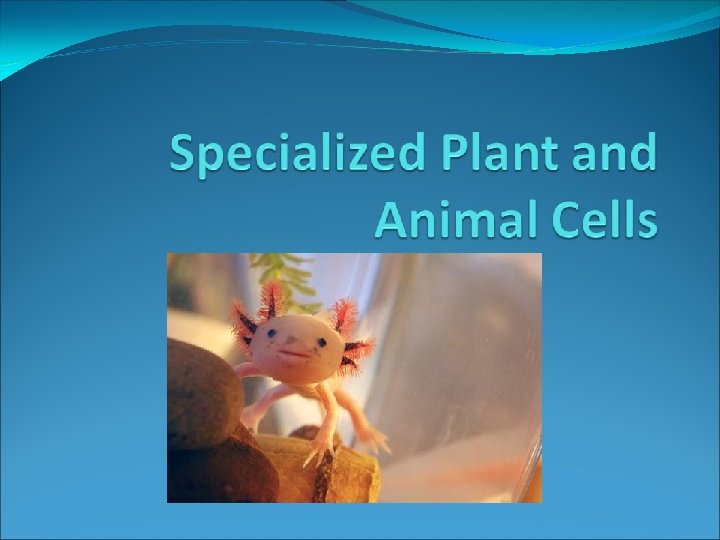 Specialized Plant and Animal Cells